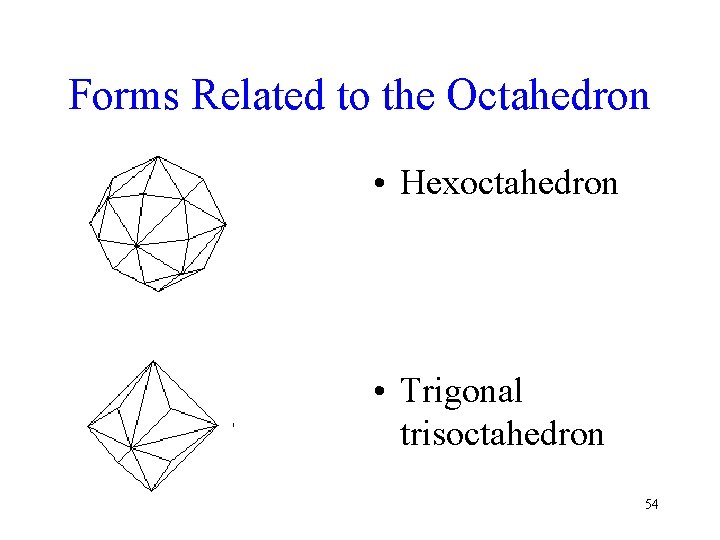 Forms Related to the Octahedron

• Hexoctahedron

• Trigonal trisoctahedron

54